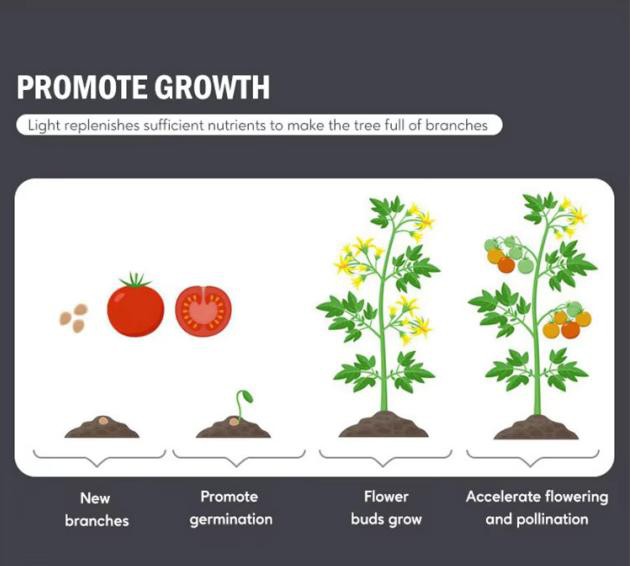 PROMOTE GROWTH

Light replenishes sufficient nutrients to make the tree full of branches

New branches

Promote germination

Flower buds grow

Accelerate flowering and pollination